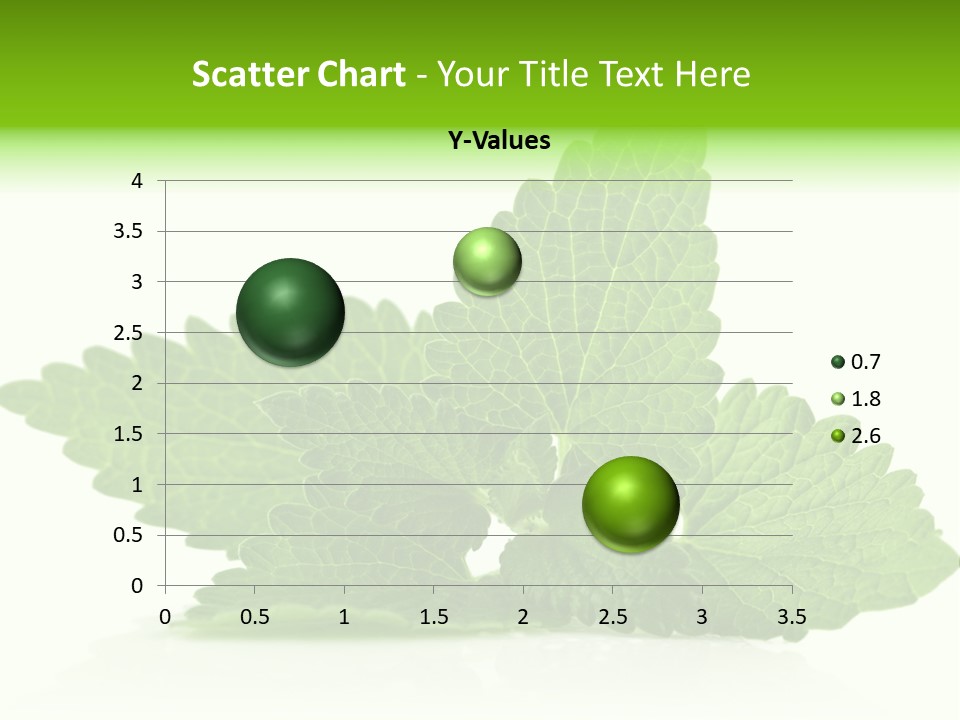 Scatter Chart - Your Title Text Here

Y-Values

4
3.5
3
2.5
2
1.5
1
0.5
0

0 0.5 1 1.5 2 2.5 3 3.5

0.7
1.8
2.6